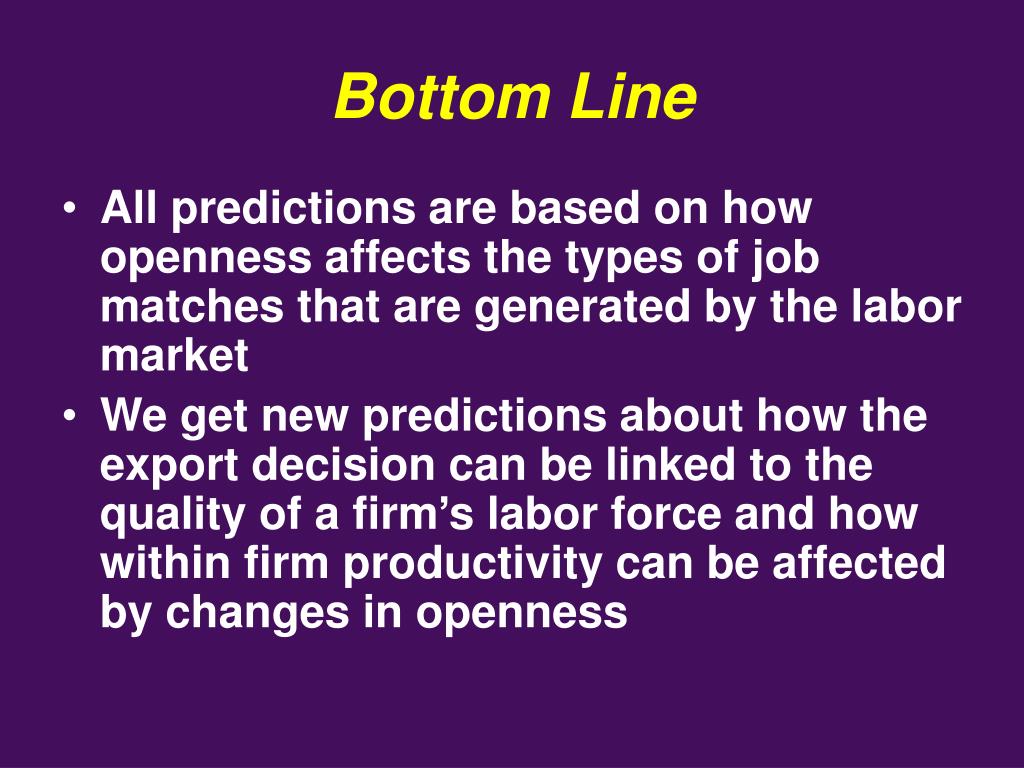 Bottom Line

• All predictions are based on how openness affects the types of job matches that are generated by the labor market
• We get new predictions about how the export decision can be linked to the quality of a firm’s labor force and how within firm productivity can be affected by changes in openness